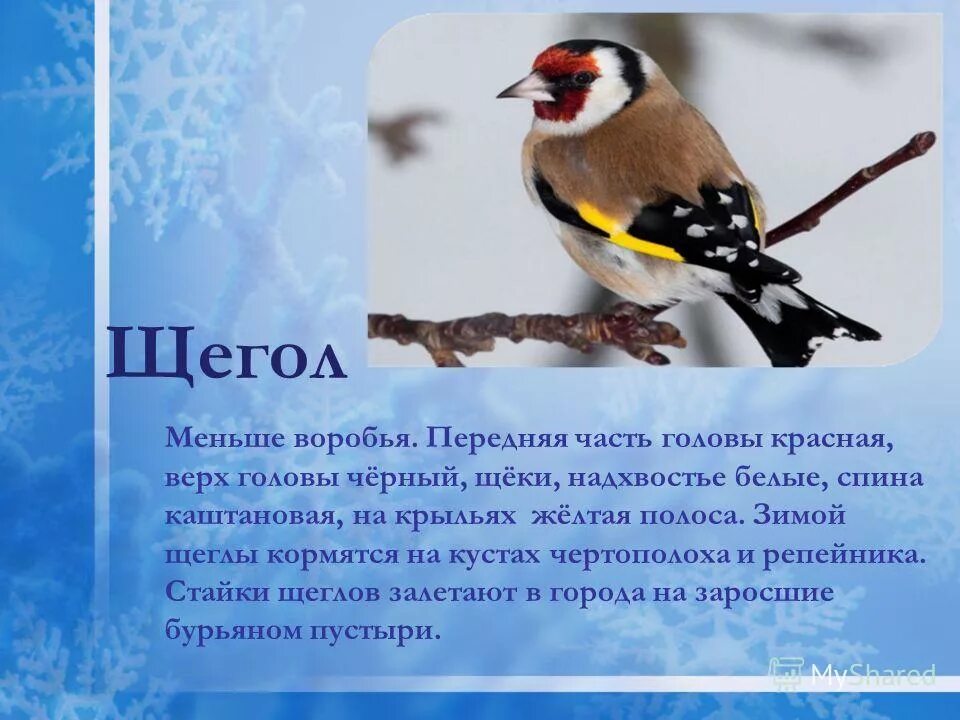 Щегол

Меньше воробья. Передняя часть головы красная, верх головы чёрный, щёки, надхвостье белые, спина каштановая, на крыльях жёлтая полоса. Зимой щеглы кормятся на кустах чертополоха и репейника. Стайки щеглов залетают в города на заросшие бурьяном пустыри.

MyShared